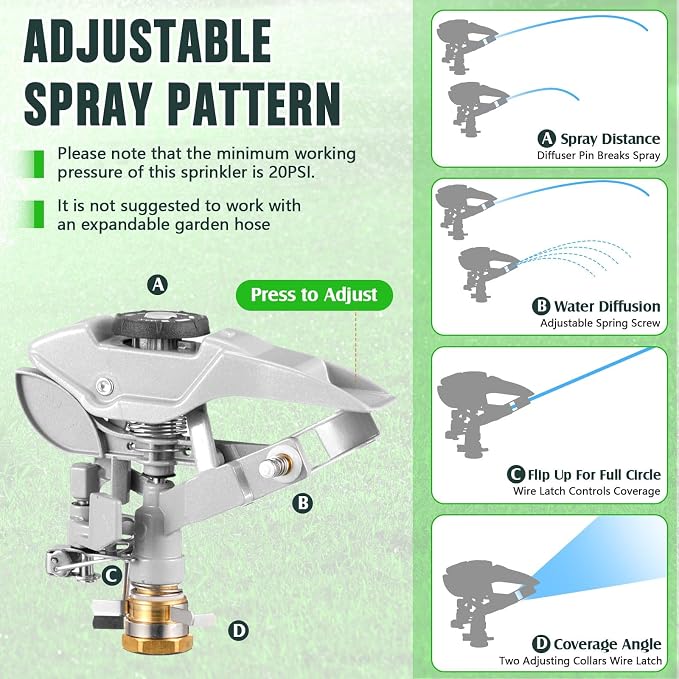 ADJUSTABLE SPRAY PATTERN

Please note that the minimum working pressure of this sprinkler is 20PSI.

It is not suggested to work with an expandable garden hose

A

Press to Adjust

B

C

D

A Spray Distance
Diffuser Pin Breaks Spray

B Water Diffusion
Adjustable Spring Screw

C Flip Up For Full Circle
Wire Latch Controls Coverage

D Coverage Angle
Two Adjusting Collars Wire Latch